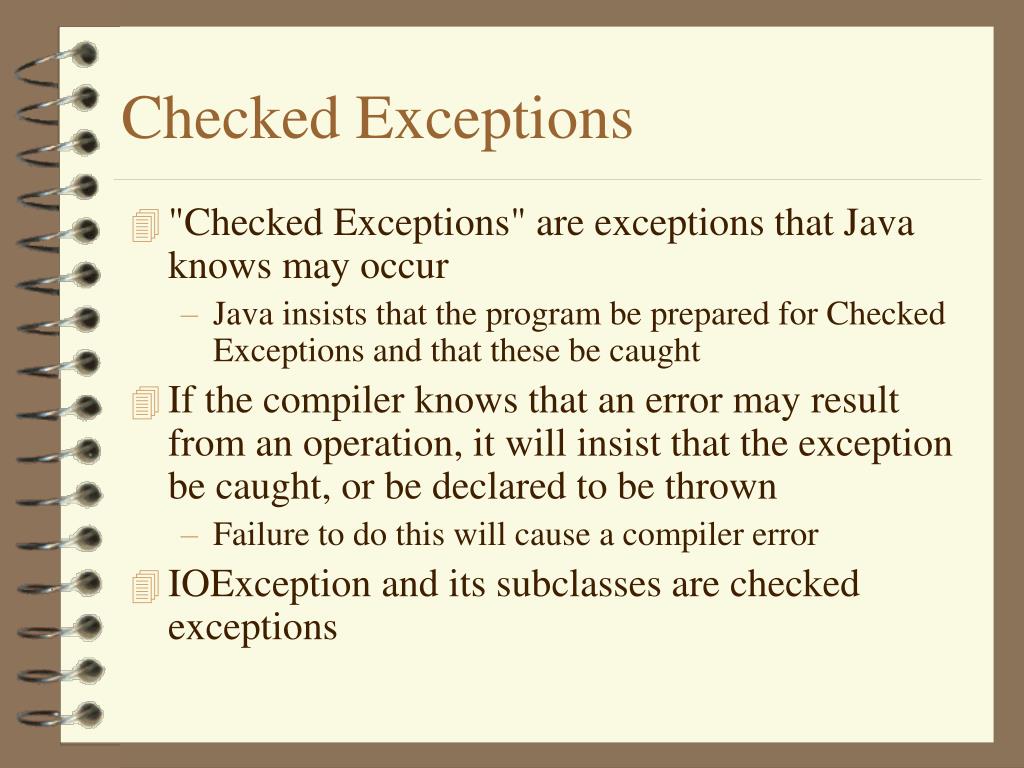 Checked Exceptions

"Checked Exceptions" are exceptions that Java knows may occur

– Java insists that the program be prepared for Checked Exceptions and that these be caught

If the compiler knows that an error may result from an operation, it will insist that the exception be caught, or be declared to be thrown

– Failure to do this will cause a compiler error

IOException and its subclasses are checked exceptions